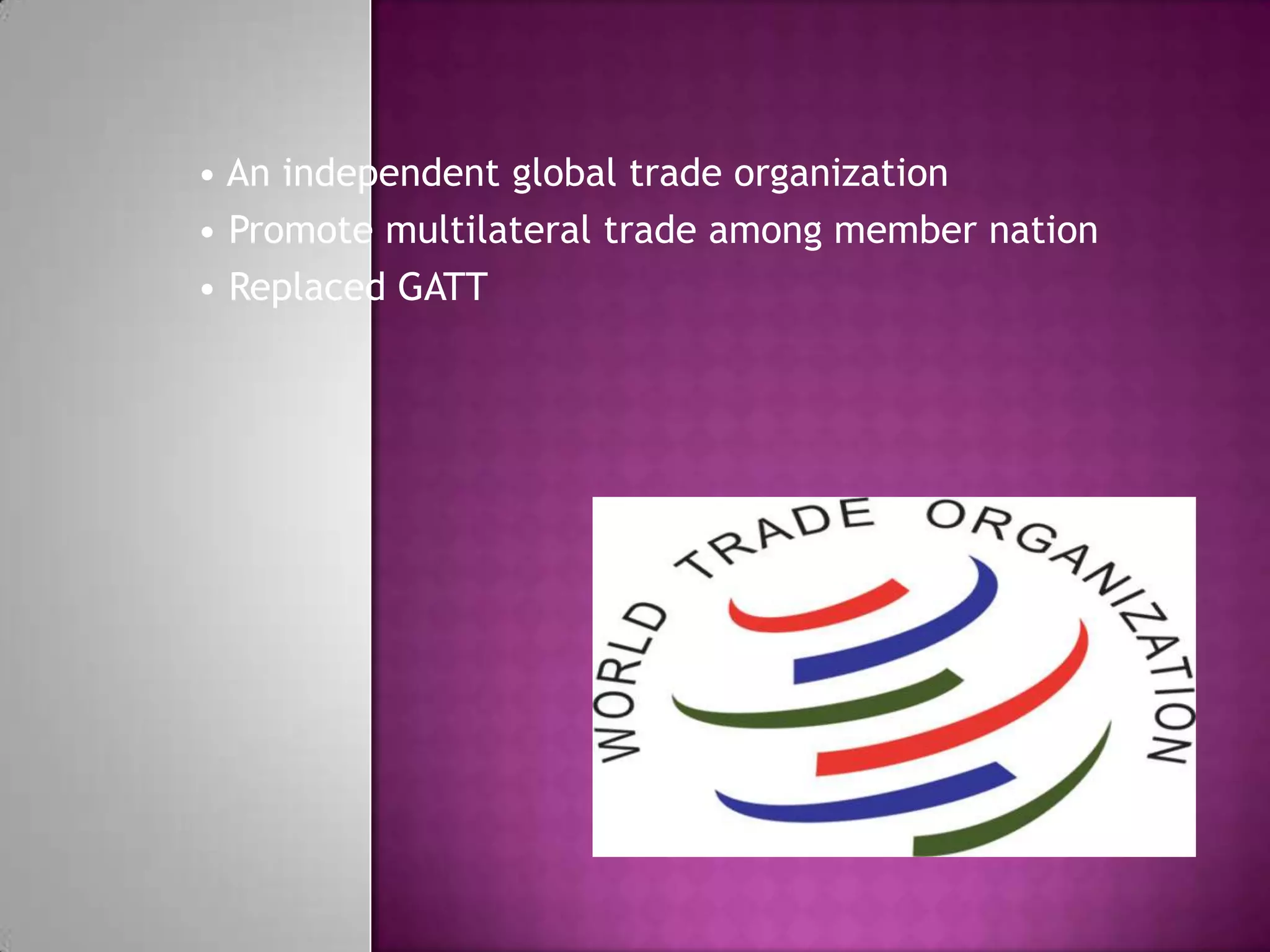 • An independent global trade organization
• Promote multilateral trade among member nation
• Replaced GATT

WORLD TRADE ORGANIZATION